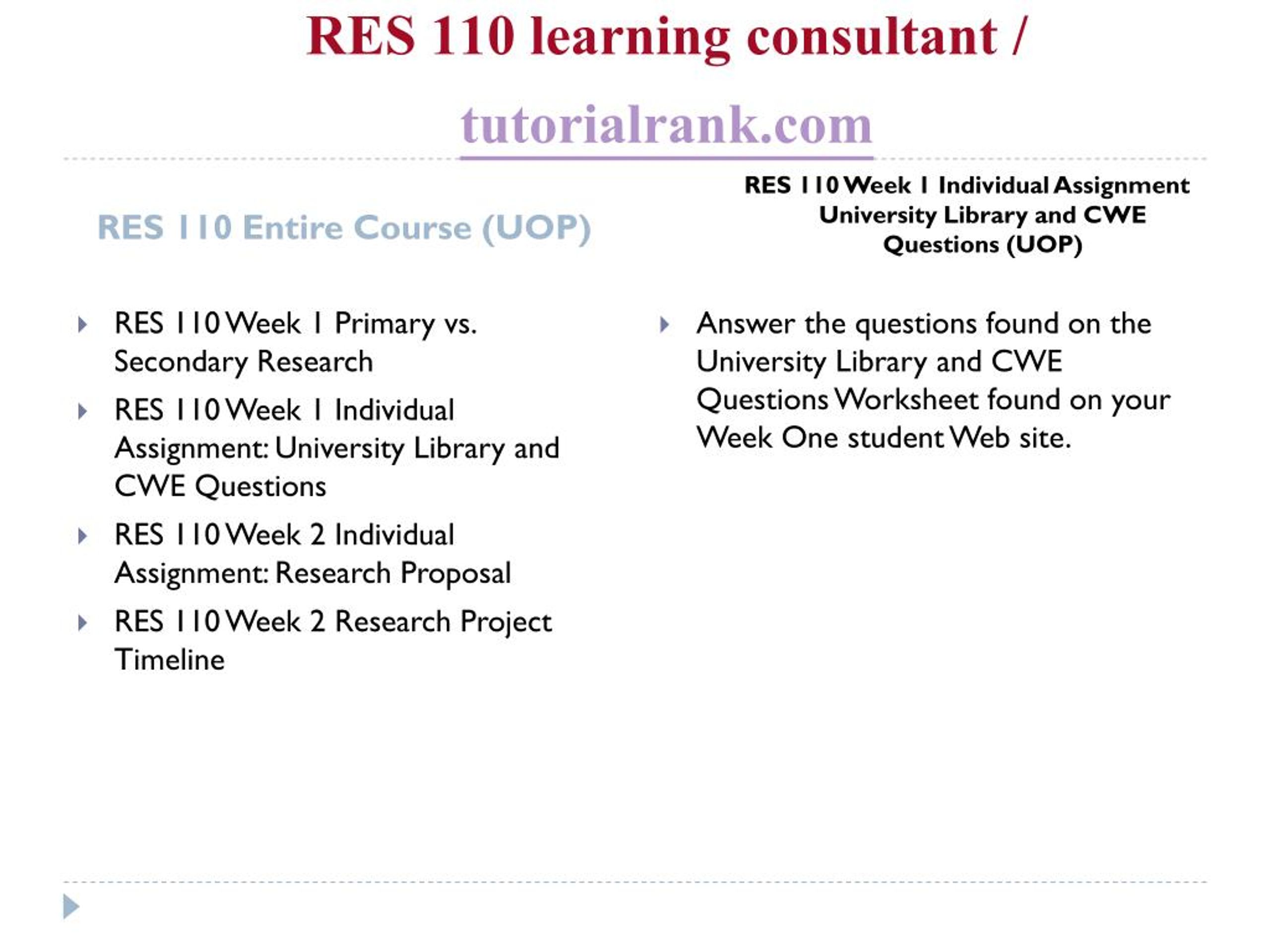 RES 110 learning consultant /

tutorialrank.com

RES 110 Entire Course (UOP)

RES 110 Week 1 Primary vs. Secondary Research

RES 110 Week 1 Individual Assignment: University Library and CWE Questions

RES 110 Week 2 Individual Assignment: Research Proposal

RES 110 Week 2 Research Project Timeline

RES 110 Week 1 Individual Assignment University Library and CWE Questions (UOP)

Answer the questions found on the University Library and CWE Questions Worksheet found on your Week One student Web site.